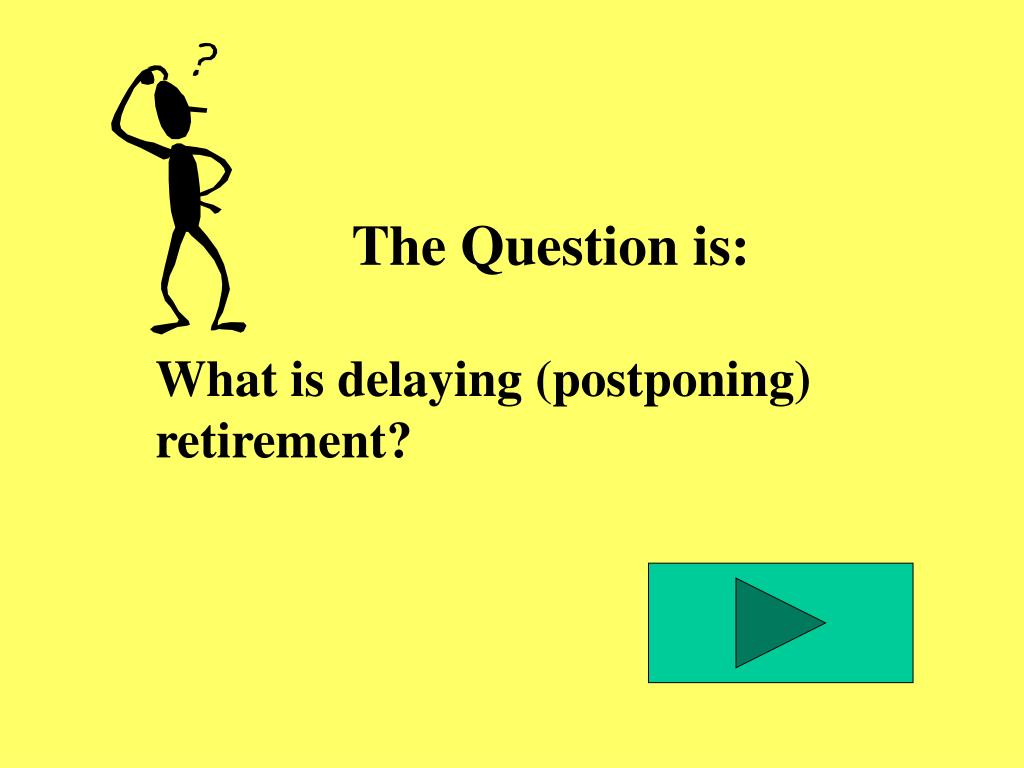 ?

The Question is:

What is delaying (postponing) retirement?